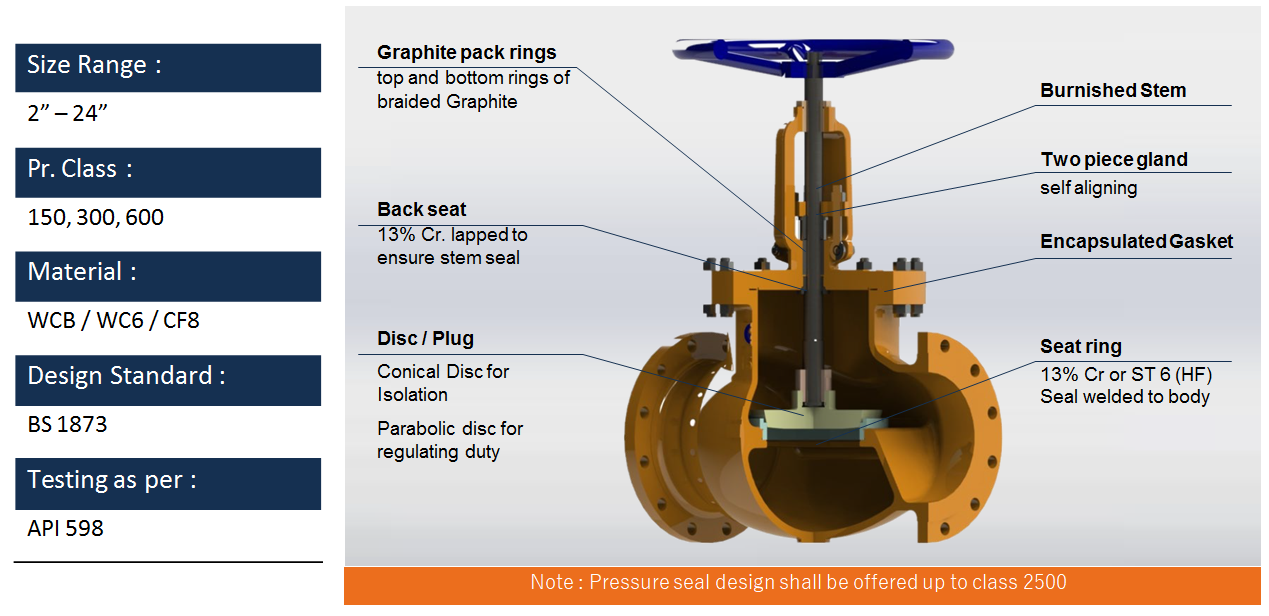 Size Range :

2” – 24”

Pr. Class :

150, 300, 600

Material :

WCB / WC6 / CF8

Design Standard :

BS 1873

Testing as per :

API 598

Graphite pack rings
top and bottom rings of braided Graphite

Back seat
13% Cr. lapped to ensure stem seal

Disc / Plug
Conical Disc for Isolation

Parabolic disc for regulating duty

Burnished Stem

Two piece gland
self aligning

Encapsulated Gasket

Seat ring
13% Cr or ST 6 (HF) Seal welded to body

Note : Pressure seal design shall be offered up to class 2500